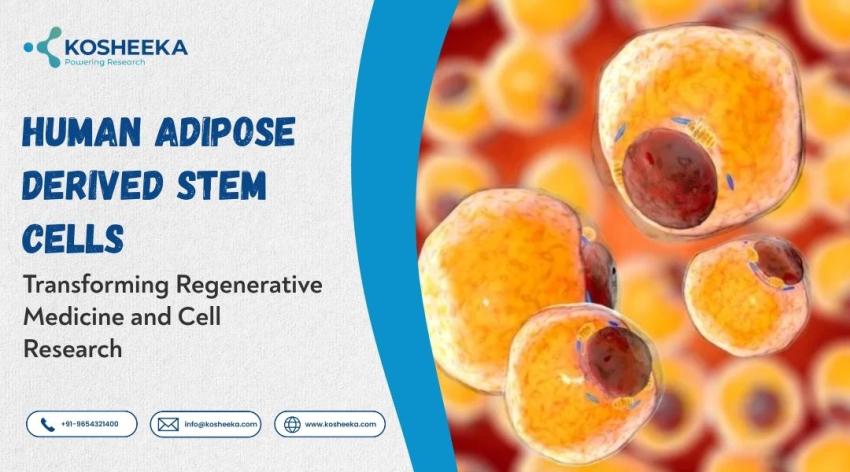 KOSHEEKA
Powering Research

HUMAN ADIPOSE DERIVED STEM CELLS

Transforming Regenerative Medicine and Cell Research

+91-9654321400

info@kosheeka.com

www.kosheeka.com